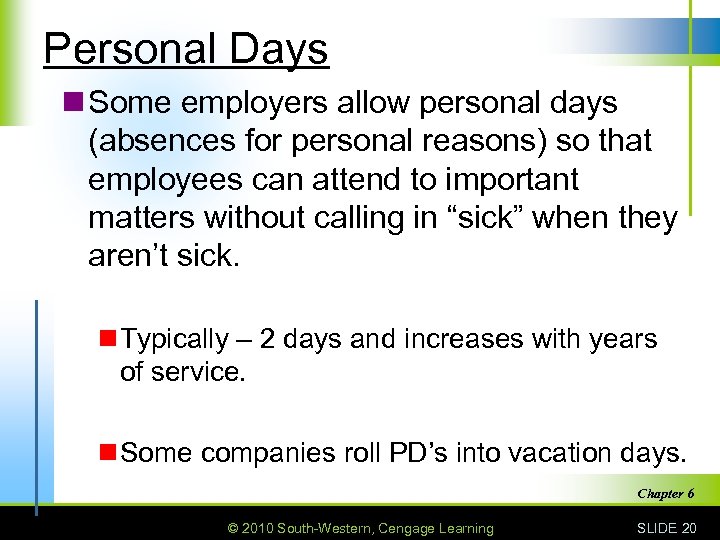 Personal Days

Some employers allow personal days (absences for personal reasons) so that employees can attend to important matters without calling in “sick” when they aren’t sick.

Typically – 2 days and increases with years of service.

Some companies roll PD’s into vacation days.

Chapter 6

© 2010 South-Western, Cengage Learning

SLIDE 20